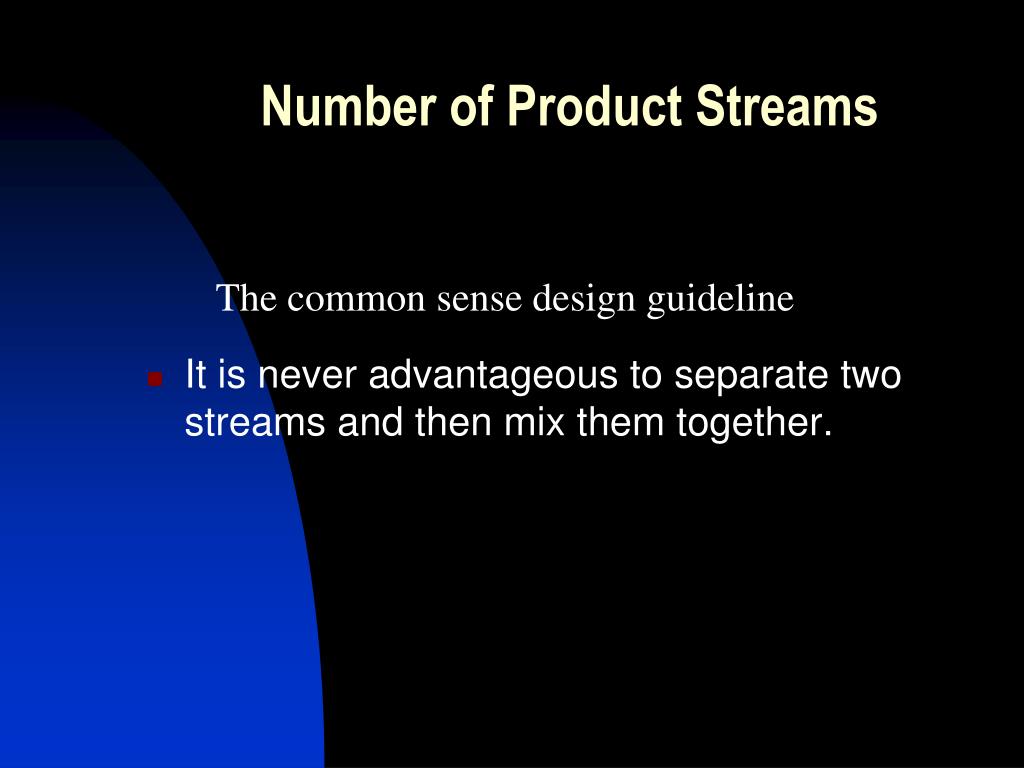 Number of Product Streams

The common sense design guideline

It is never advantageous to separate two streams and then mix them together.